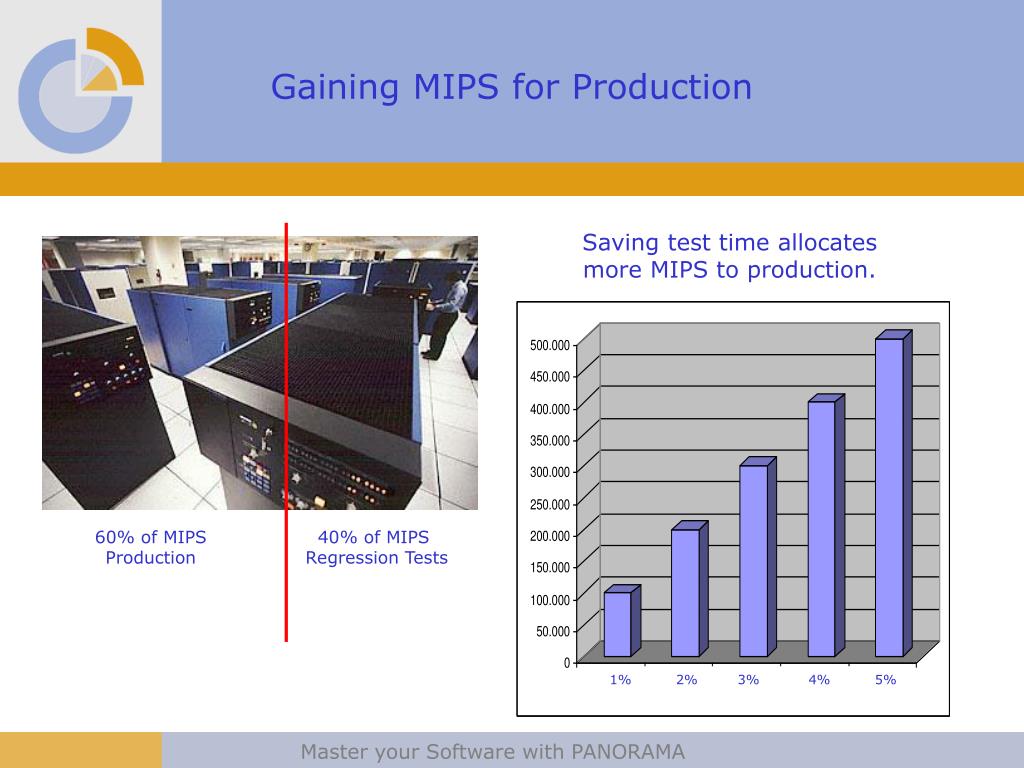 Gaining MIPS for Production

60% of MIPS Production

40% of MIPS Regression Tests

Saving test time allocates more MIPS to production.

500.000
450.000
400.000
350.000
300.000
250.000
200.000
150.000
100.000
50.000
0

1% 2% 3% 4% 5%

Master your Software with PANORAMA